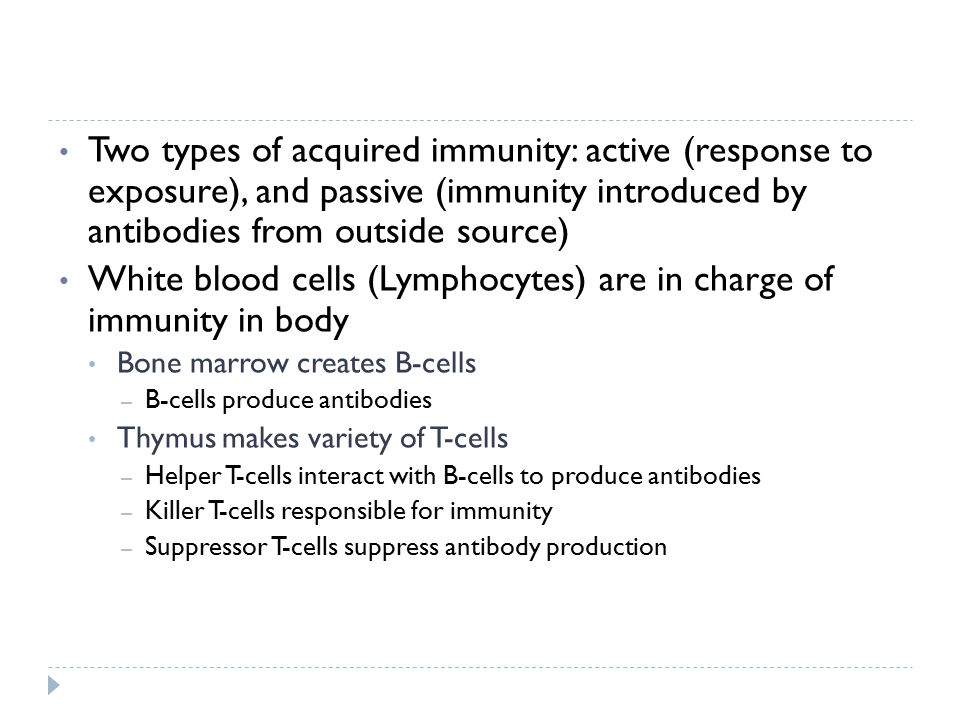 • Two types of acquired immunity: active (response to exposure), and passive (immunity introduced by antibodies from outside source)
• White blood cells (Lymphocytes) are in charge of immunity in body
  • Bone marrow creates B-cells
    – B-cells produce antibodies
  • Thymus makes variety of T-cells
    – Helper T-cells interact with B-cells to produce antibodies
    – Killer T-cells responsible for immunity
    – Suppressor T-cells suppress antibody production